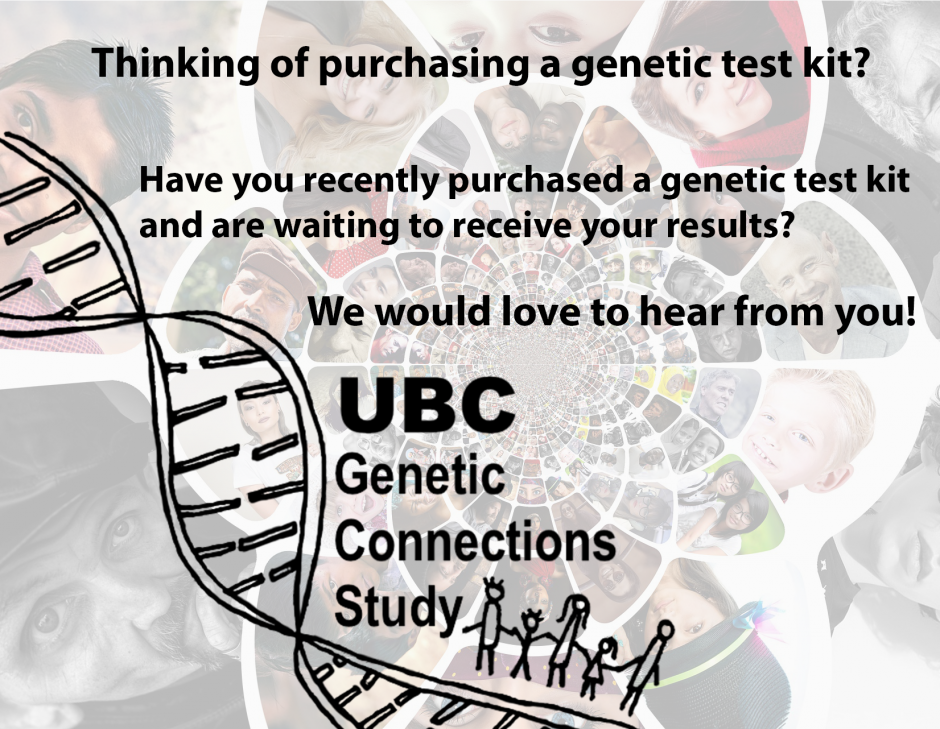 Thinking of purchasing a genetic test kit?

Have you recently purchased a genetic test kit and are waiting to receive your results?

We would love to hear from you!

UBC
Genetic
Connections
Study